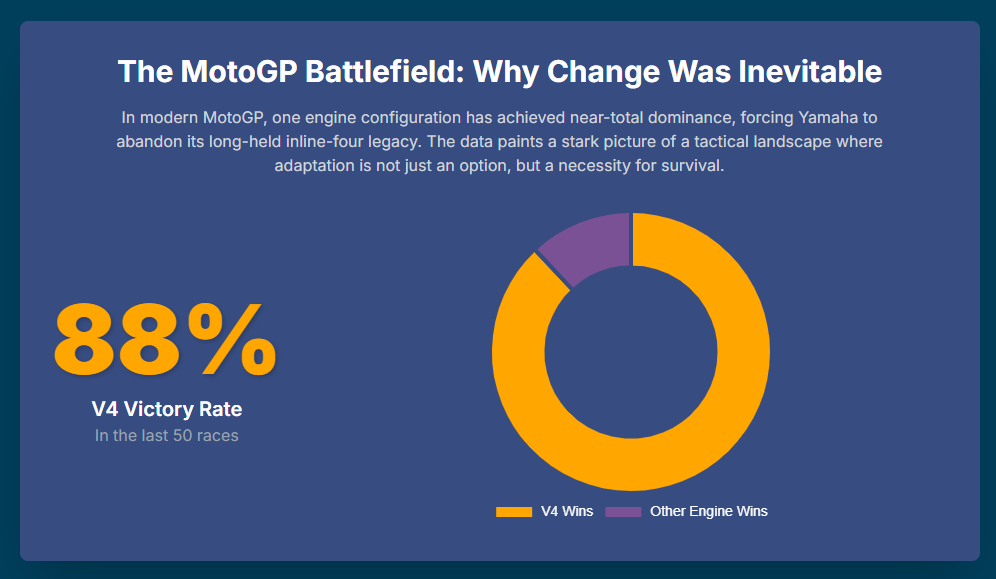 The MotoGP Battlefield: Why Change Was Inevitable

In modern MotoGP, one engine configuration has achieved near-total dominance, forcing Yamaha to abandon its long-held inline-four legacy. The data paints a stark picture of a tactical landscape where adaptation is not just an option, but a necessity for survival.

88%

V4 Victory Rate

In the last 50 races

V4 Wins
Other Engine Wins